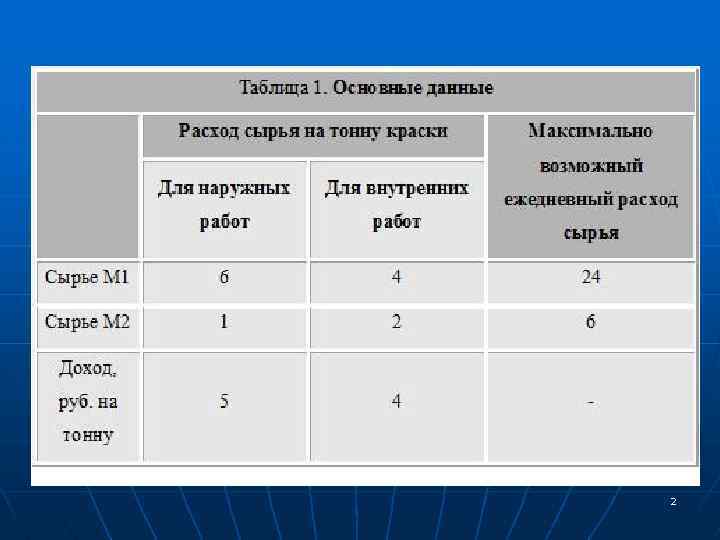 Таблица 1. Основные данные

| | Расход сырья на тонну краски | | Максимально возможный ежедневный расход сырья |
|---|---|---|---|
| | Для наружных работ | Для внутренних работ | |
| Сырье М1 | 6 | 4 | 24 |
| Сырье М2 | 1 | 2 | 6 |
| Доход, руб. на тонну | 5 | 4 | - |

2